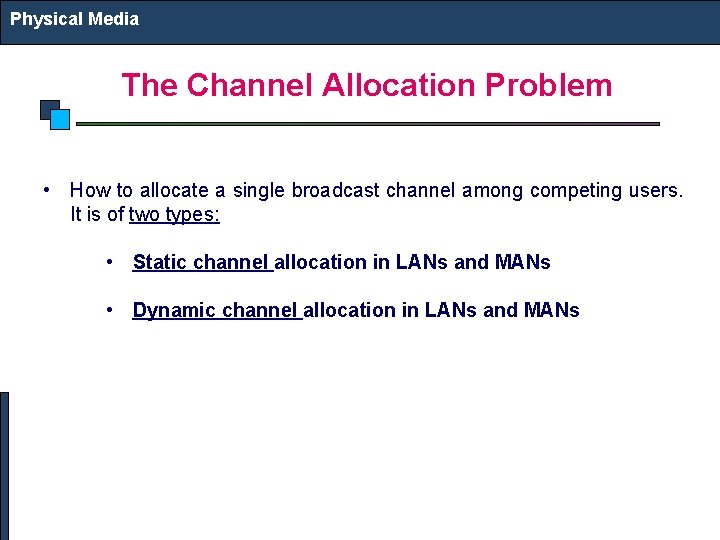 Physical Media

The Channel Allocation Problem

• How to allocate a single broadcast channel among competing users. It is of two types:

• Static channel allocation in LANs and MANs

• Dynamic channel allocation in LANs and MANs